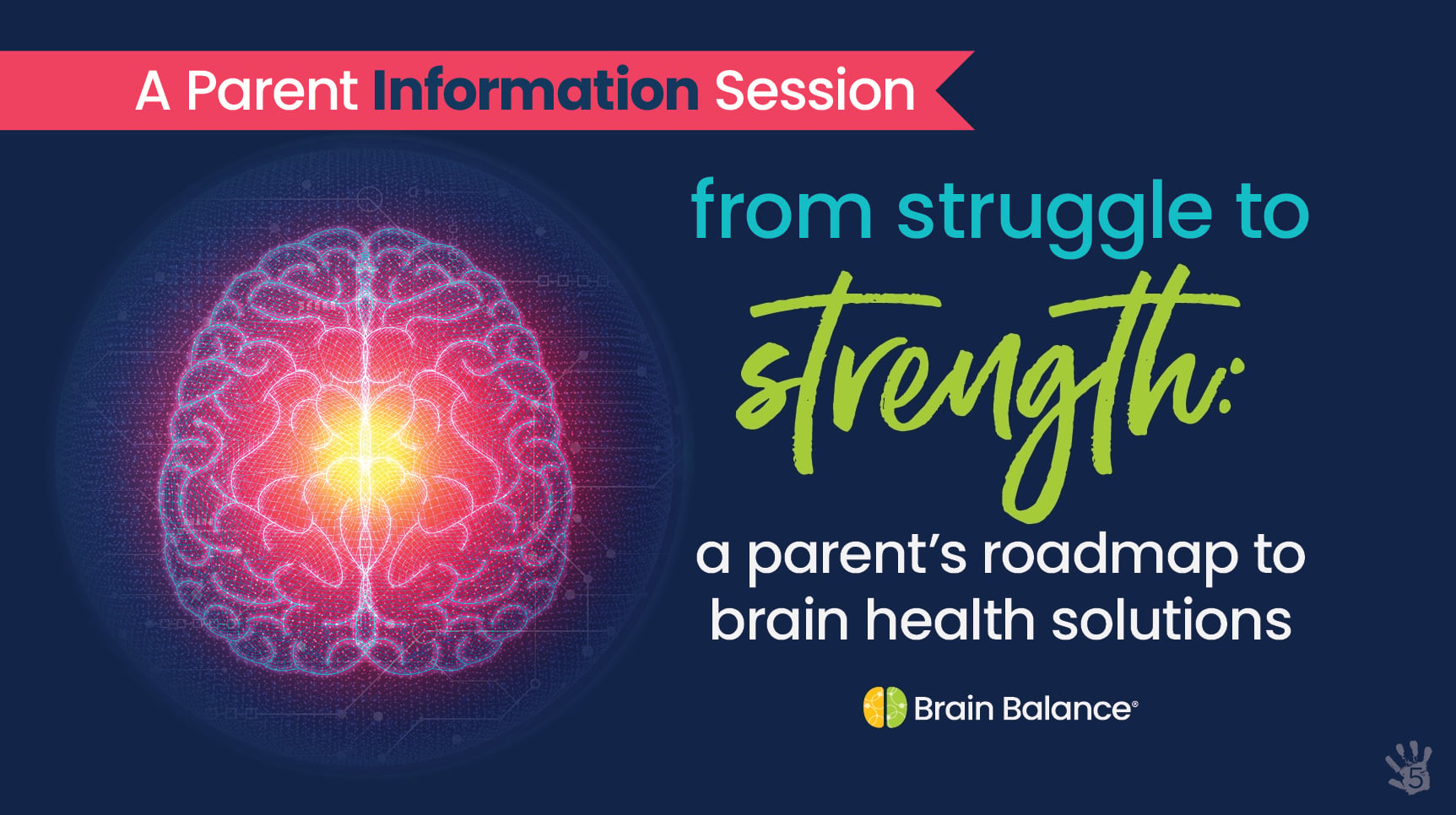 A Parent Information Session

from struggle to strength:

a parent's roadmap to brain health solutions

Brain Balance®

5